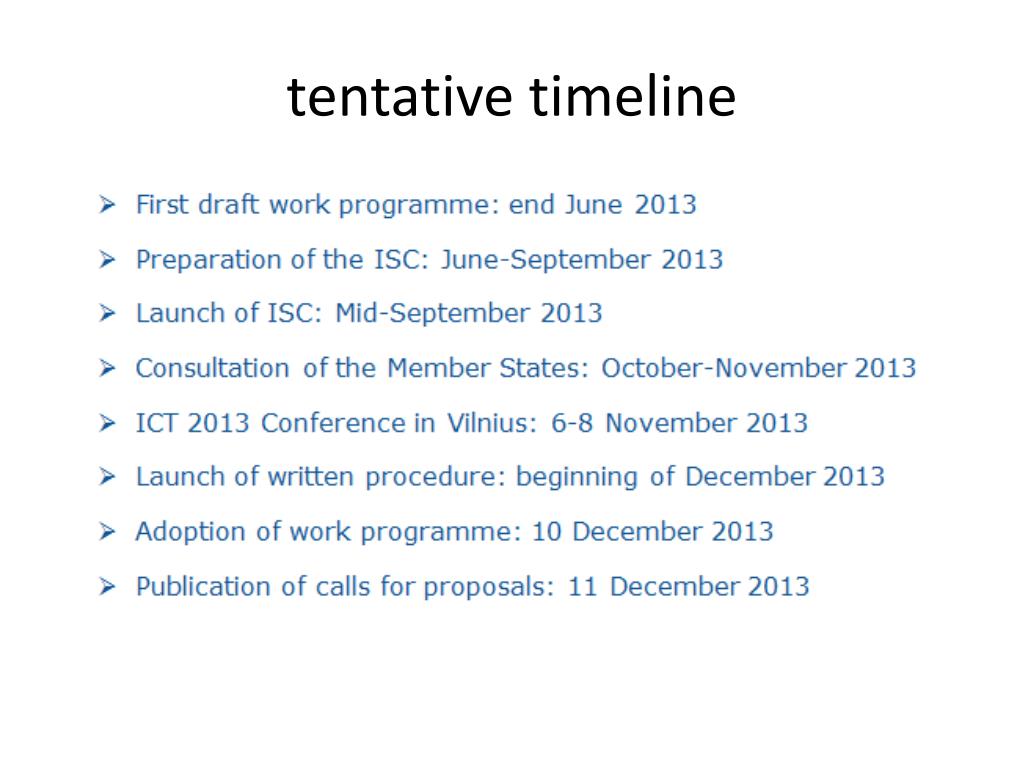 tentative timeline

➢ First draft work programme: end June 2013
➢ Preparation of the ISC: June-September 2013
➢ Launch of ISC: Mid-September 2013
➢ Consultation of the Member States: October-November 2013
➢ ICT 2013 Conference in Vilnius: 6-8 November 2013
➢ Launch of written procedure: beginning of December 2013
➢ Adoption of work programme: 10 December 2013
➢ Publication of calls for proposals: 11 December 2013